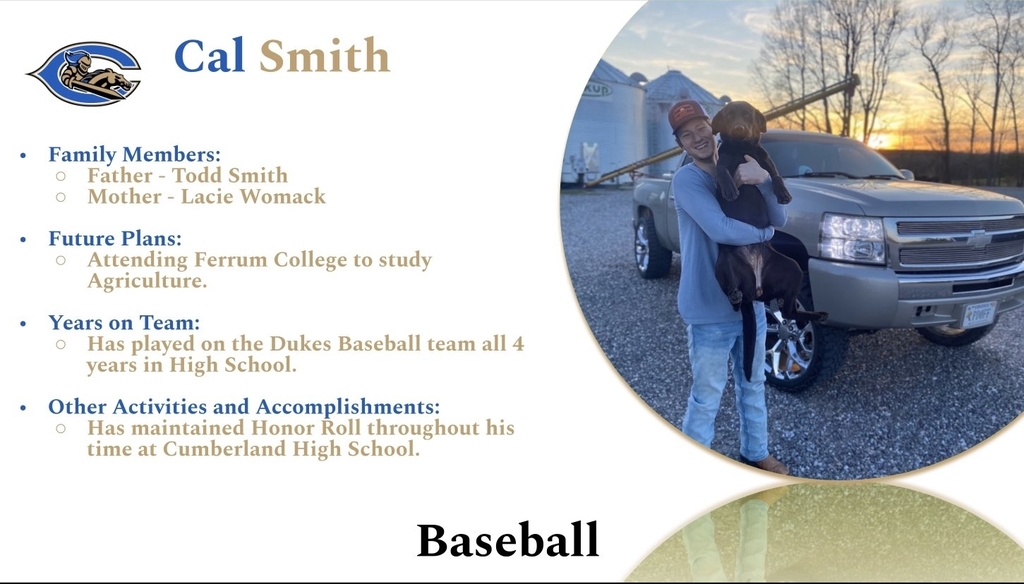 Cal Smith

- Family Members:
  - Father - Todd Smith
  - Mother - Lacie Womack

- Future Plans:
  - Attending Ferrum College to study Agriculture.

- Years on Team:
  - Has played on the Dukes Baseball team all 4 years in High School.

- Other Activities and Accomplishments:
  - Has maintained Honor Roll throughout his time at Cumberland High School.

Baseball